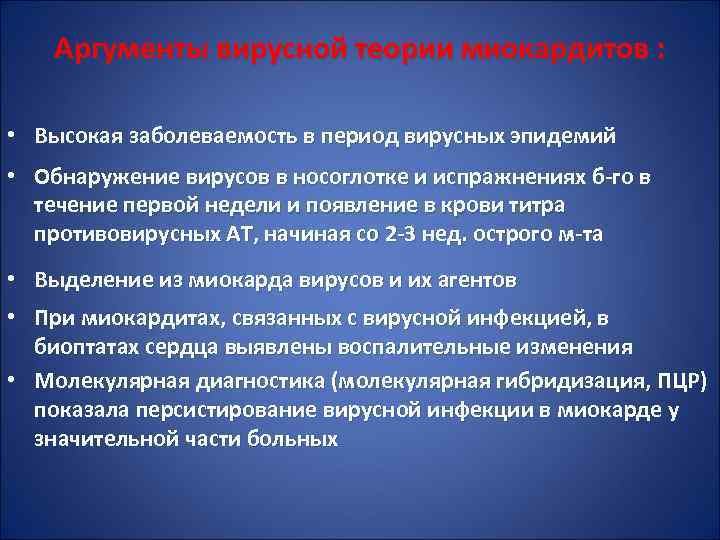 Аргументы вирусной теории миокардитов :

• Высокая заболеваемость в период вирусных эпидемий

• Обнаружение вирусов в носоглотке и испражнениях б-го в течение первой недели и появление в крови титра противовирусных АТ, начиная со 2-3 нед. острого м-та

• Выделение из миокарда вирусов и их агентов

• При миокардитах, связанных с вирусной инфекцией, в биоптатах сердца выявлены воспалительные изменения

• Молекулярная диагностика (молекулярная гибридизация, ПЦР) показала персистирование вирусной инфекции в миокарде у значительной части больных